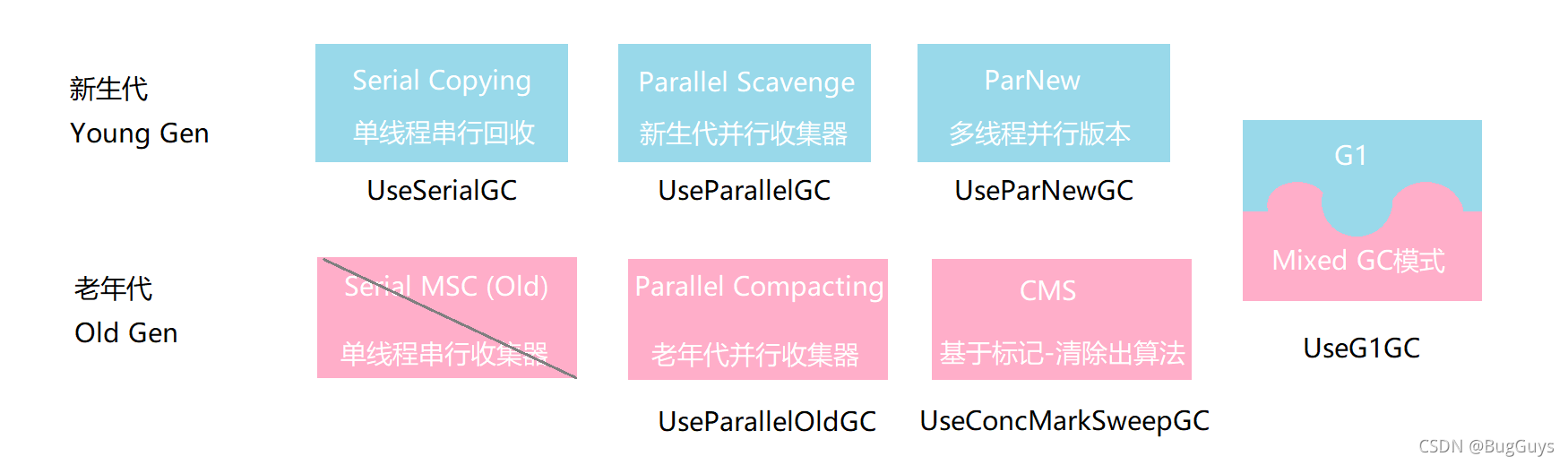 新生代
Young Gen

Serial Copying
单线程串行回收

UseSerialGC

Parallel Scavenge
新生代并行收集器

UseParallelGC

ParNew
多线程并行版本

UseParNewGC

G1

Mixed GC模式

UseG1GC

老年代
Old Gen

Serial MSC (Old)
单线程串行收集器

Parallel Compacting
老年代并行收集器

UseParallelOldGC

CMS
基于标记-清除出算法

UseConcMarkSweepGC

CSDN @BugGuys